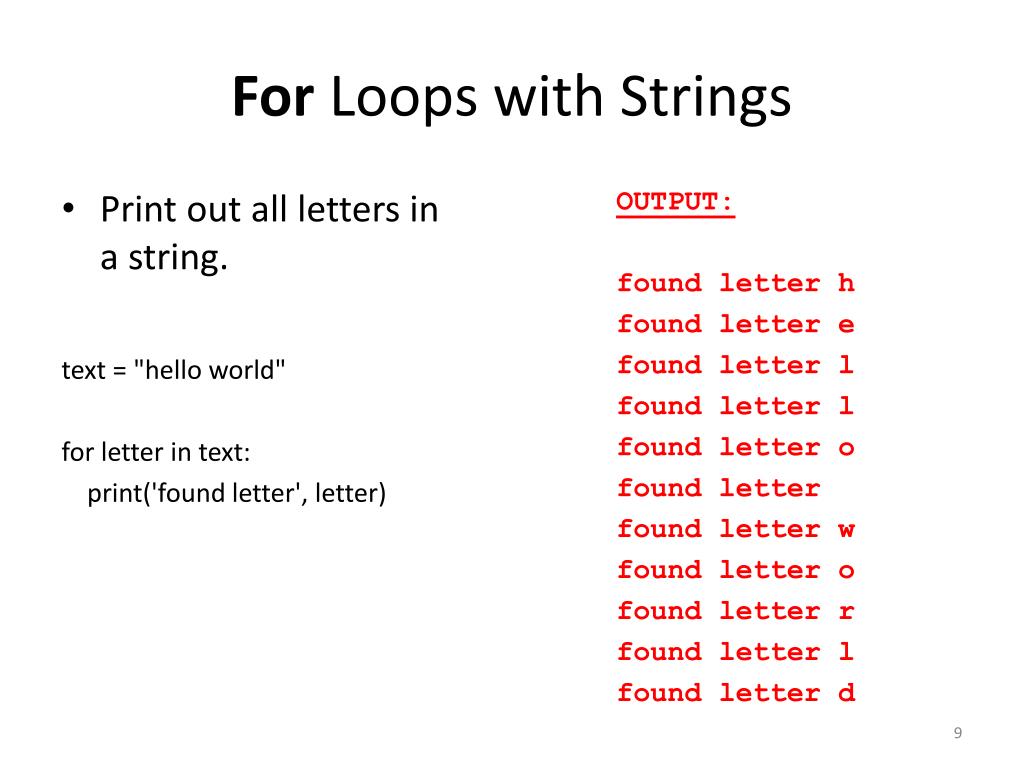 For Loops with Strings

• Print out all letters in a string.

text = "hello world"

for letter in text:
  print('found letter', letter)

OUTPUT:

found letter h
found letter e
found letter l
found letter l
found letter o
found letter
found letter w
found letter o
found letter r
found letter l
found letter d

9